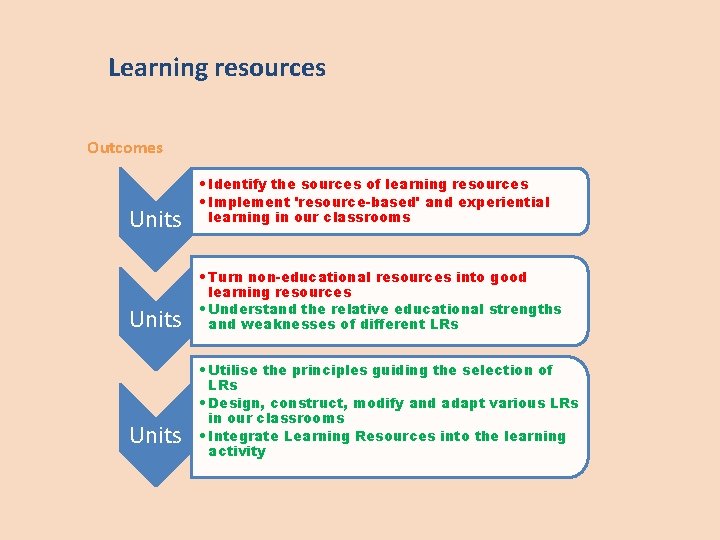 Learning resources

Outcomes

Units

• Identify the sources of learning resources
• Implement 'resource-based' and experiential learning in our classrooms

Units

• Turn non-educational resources into good learning resources
• Understand the relative educational strengths and weaknesses of different LRs

Units

• Utilise the principles guiding the selection of LRs
• Design, construct, modify and adapt various LRs in our classrooms
• Integrate Learning Resources into the learning activity